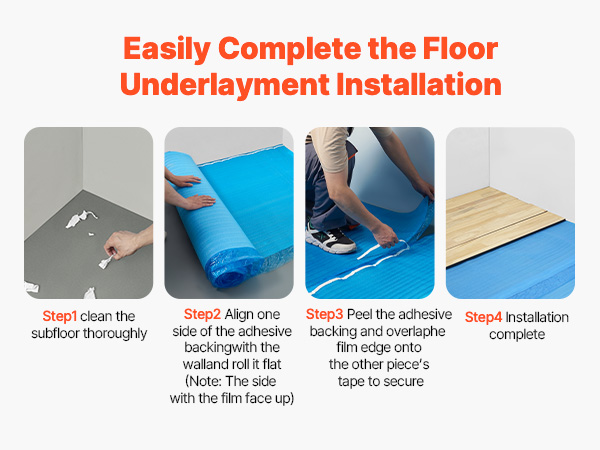 Easily Complete the Floor Underlayment Installation

Step1 clean the subfloor thoroughly

Step2 Align one side of the adhesive backingwith the walland roll it flat (Note: The side with the film face up)

Step3 Peel the adhesive backing and overlaphe film edge onto the other piece's tape to secure

Step4 Installation complete